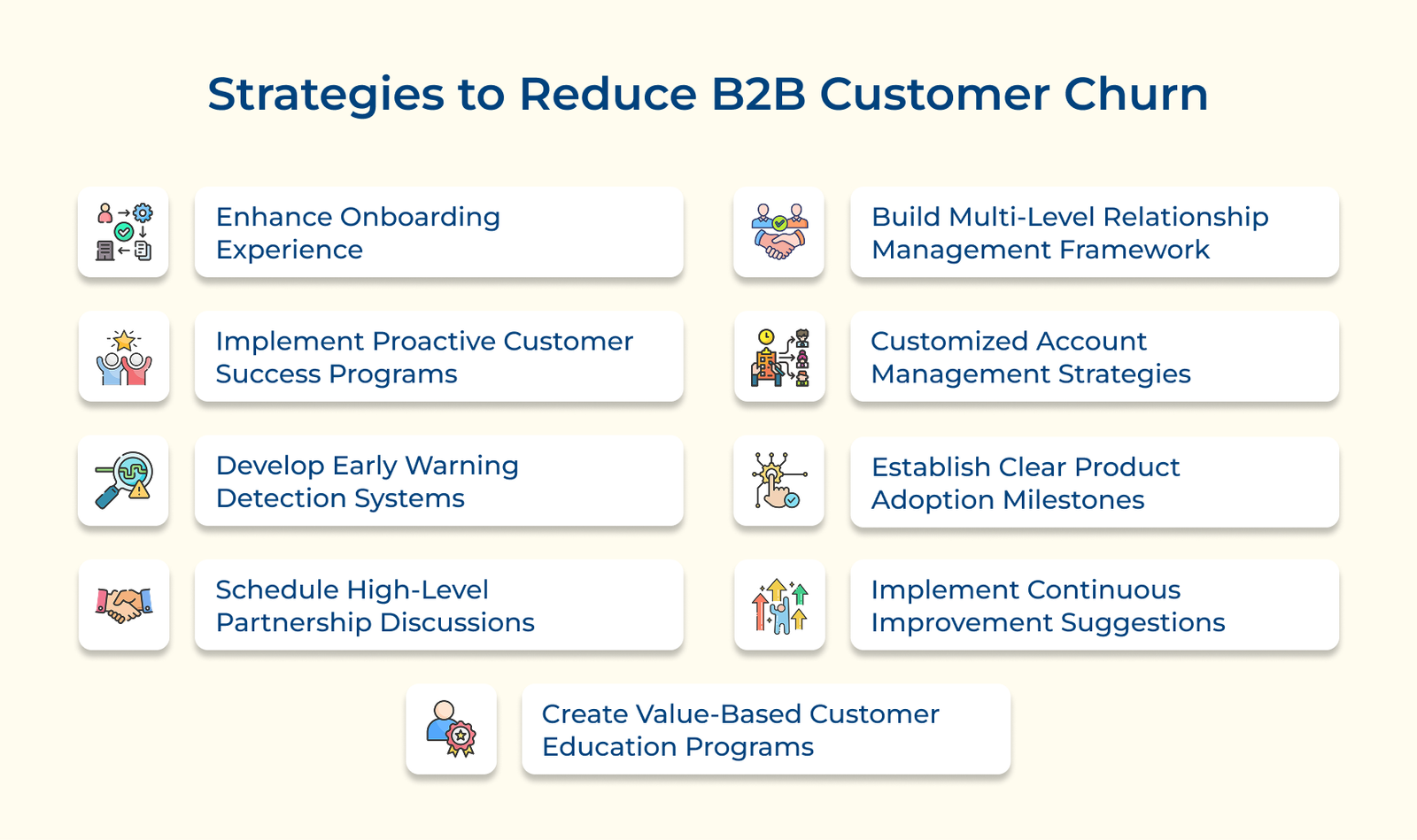 Strategies to Reduce B2B Customer Churn

Enhance Onboarding Experience

Implement Proactive Customer Success Programs

Develop Early Warning Detection Systems

Schedule High-Level Partnership Discussions

Build Multi-Level Relationship Management Framework

Customized Account Management Strategies

Establish Clear Product Adoption Milestones

Implement Continuous Improvement Suggestions

Create Value-Based Customer Education Programs